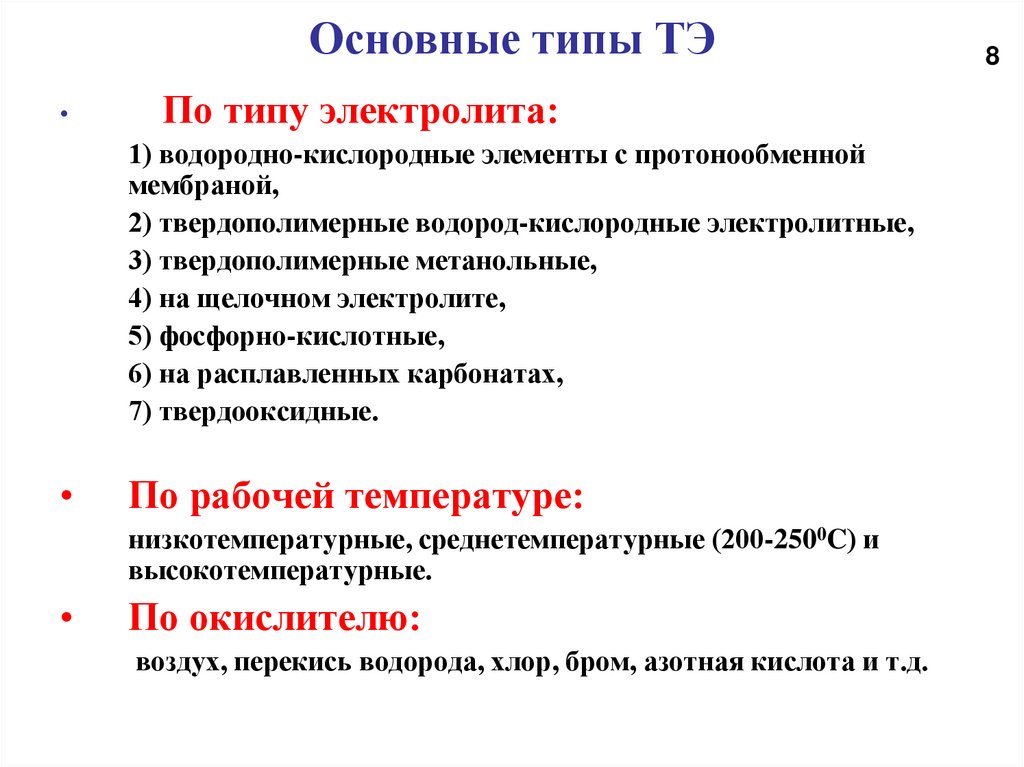 Основные типы ТЭ

8

• По типу электролита:

1) водородно-кислородные элементы с протонообменной мембраной,

2) твердополимерные водород-кислородные электролитные,

3) твердополимерные метанольные,

4) на щелочном электролите,

5) фосфорно-кислотные,

6) на расплавленных карбонатах,

7) твердооксидные.

• По рабочей температуре:

низкотемпературные, среднетемпературные (200-250$^0$С) и высокотемпературные.

• По окислителю:

воздух, перекись водорода, хлор, бром, азотная кислота и т.д.